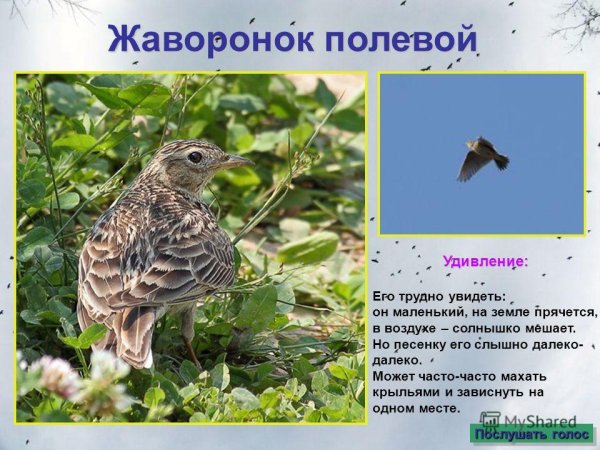 Жаворонок полевой

Удивление:

Его трудно увидеть: он маленький, на земле прячется, в воздухе – солнышко мешает. Но песенку его слышно далеко-далеко. Может часто-часто махать крыльями и зависнуть на одном месте.

MyShared

Послушать голос